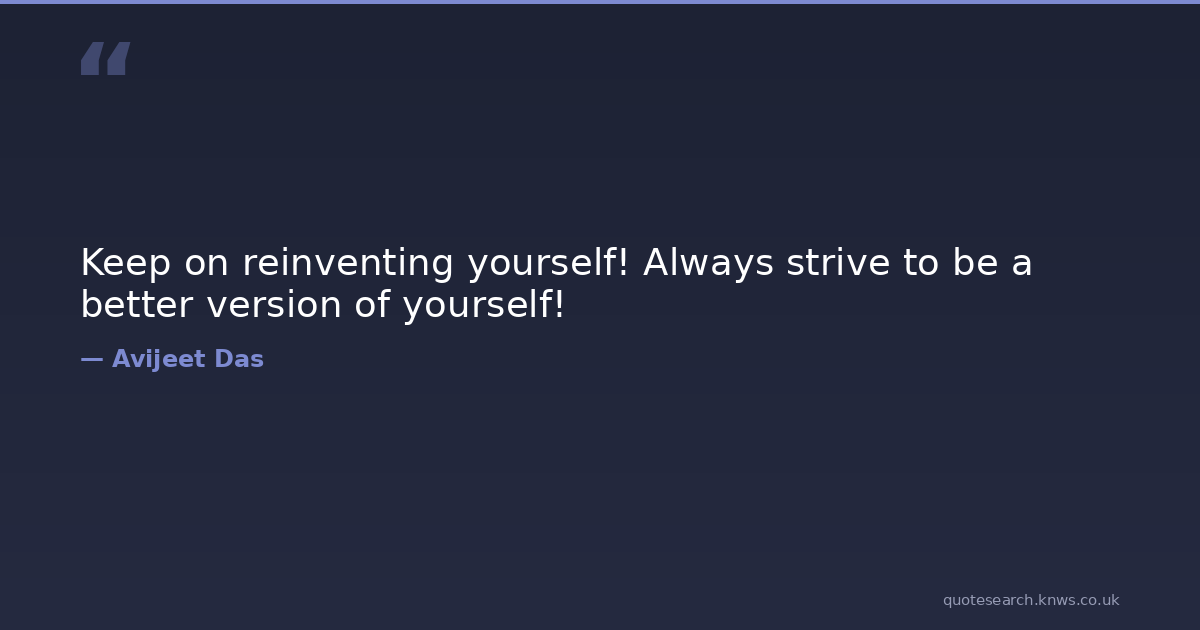 “

Keep on reinventing yourself! Always strive to be a better version of yourself!

— Avijeet Das

quotesearch.knws.co.uk